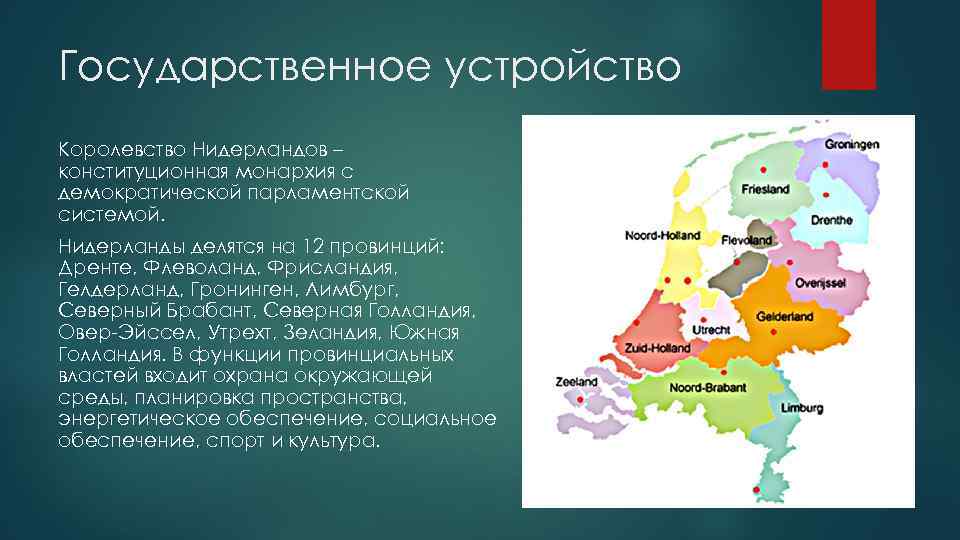 Государственное устройство

Королевство Нидерландов – конституционная монархия с демократической парламентской системой.

Нидерланды делятся на 12 провинций: Дренте, Флеволанд, Фрисландия, Гелдерланд, Гронинген, Лимбург, Северный Брабант, Северная Голландия, Овер-Эйссел, Утрехт, Зеландия, Южная Голландия. В функции провинциальных властей входит охрана окружающей среды, планировка пространства, энергетическое обеспечение, социальное обеспечение, спорт и культура.

Groningen
Friesland
Drenthe
Noord-Holland
Flevoland
Overijssel
Gelderland
Utrecht
Zuid-Holland
Zeeland
Noord-Brabant
Limburg